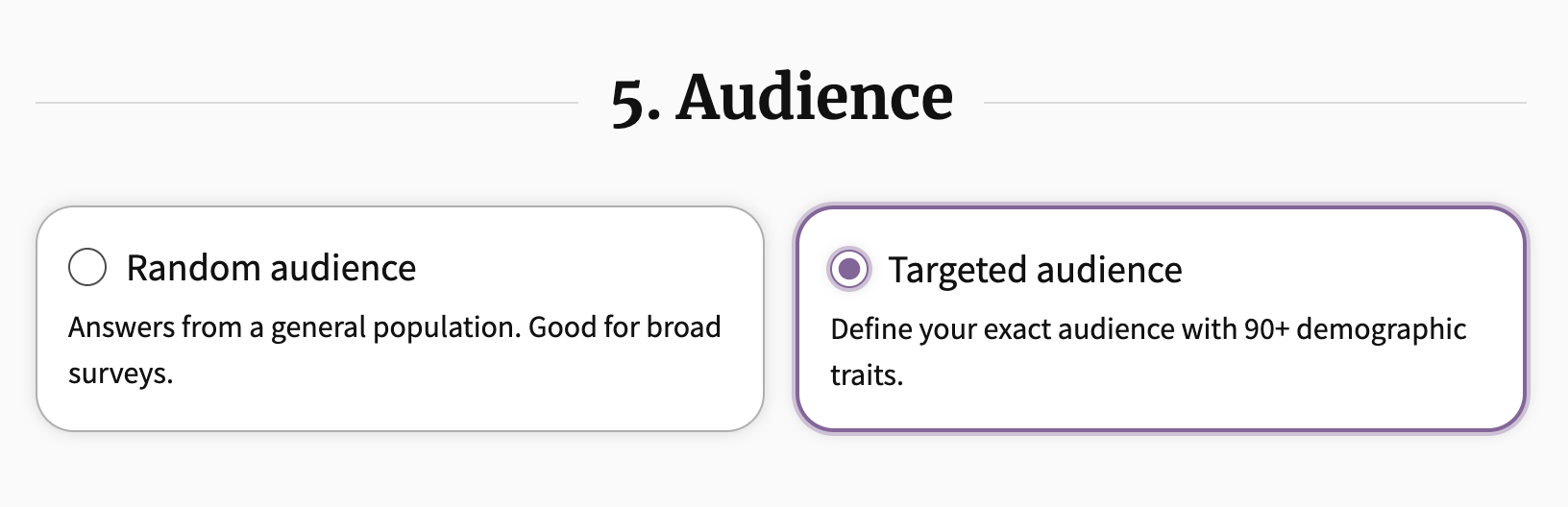 5. Audience

Random audience

Answers from a general population. Good for broad surveys.

Targeted audience

Define your exact audience with 90+ demographic traits.